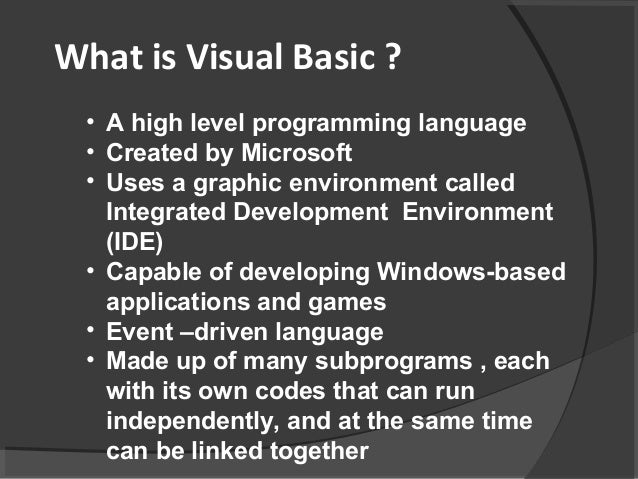 What is Visual Basic ?

• A high level programming language
• Created by Microsoft
• Uses a graphic environment called Integrated Development Environment (IDE)
• Capable of developing Windows-based applications and games
• Event –driven language
• Made up of many subprograms , each with its own codes that can run independently, and at the same time can be linked together